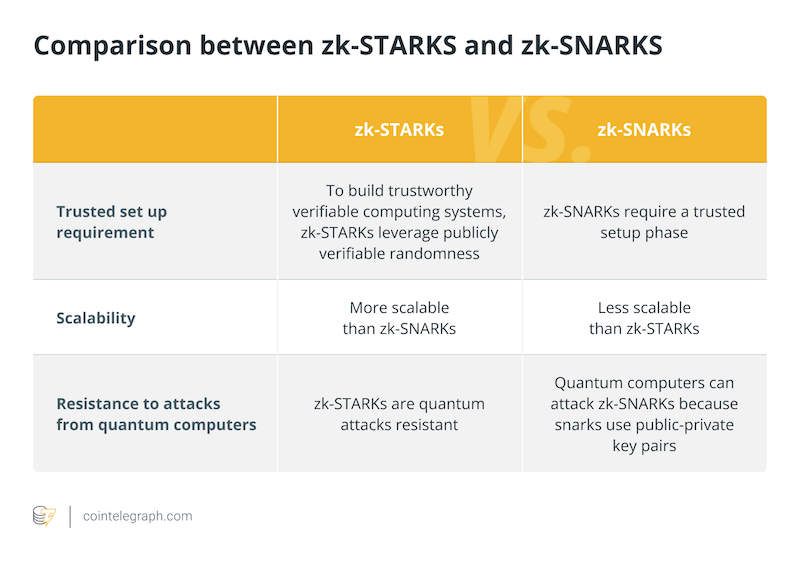 Comparison between zk-STARKS and zk-SNARKS

| | zk-STARKs | zk-SNARKs |
|---|---|---|
| Trusted set up requirement | To build trustworthy verifiable computing systems, zk-STARKs leverage publicly verifiable randomness | zk-SNARKs require a trusted setup phase |
| Scalability | More scalable than zk-SNARKs | Less scalable than zk-STARKs |
| Resistance to attacks from quantum computers | zk-STARKs are quantum attacks resistant | Quantum computers can attack zk-SNARKs because snarks use public-private key pairs |

VS.

cointelegraph.com